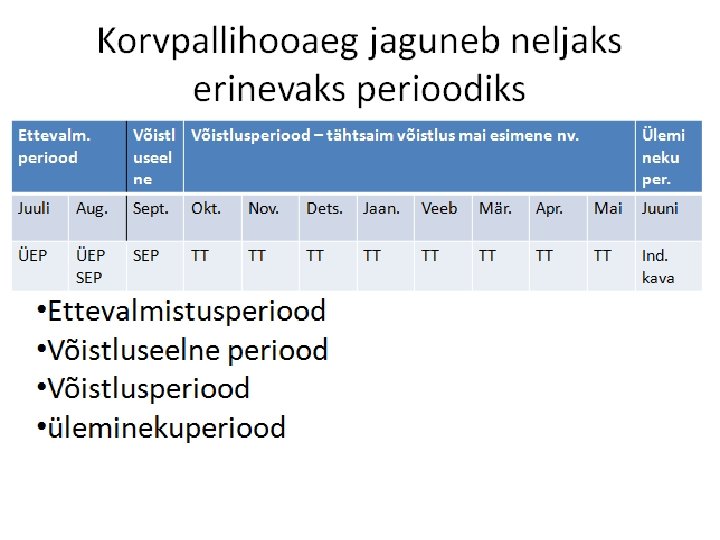 Korvpallihooaeg jaguneb neljaks erinevaks perioodiks

| Ettevalm. periood | | Võistluseelne | Võistlusperiood – tähtsaim võistlus mai esimene nv. | | | | | | | | Üleminekuper. |
|---|---|---|---|---|---|---|---|---|---|---|---|
| Juuli | Aug. | Sept. | Okt. | Nov. | Dets. | Jaan. | Veeb | Mär. | Apr. | Mai | Juuni |
| ÜEP | ÜEP SEP | SEP | TT | TT | TT | TT | TT | TT | TT | TT | Ind. kava |

•Ettevalmistusperiood
•Võistluseelne periood
•Võistlusperiood
•üleminekuperiood